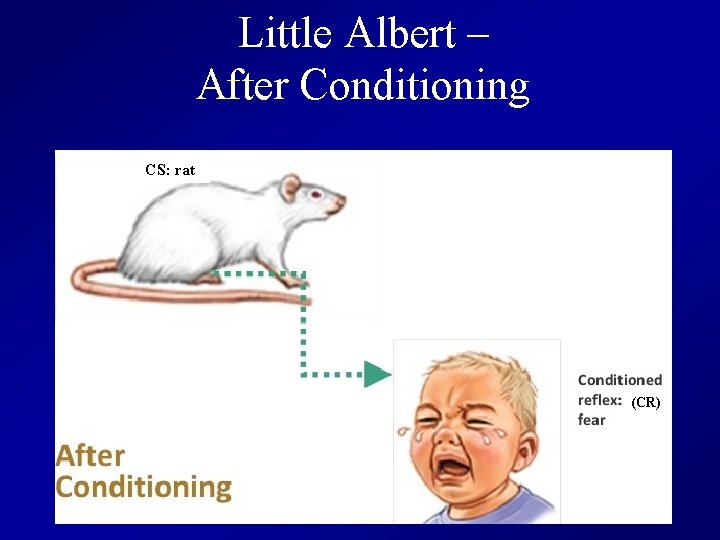 Little Albert –
After Conditioning

CS: rat

Conditioned reflex: (CR) fear

After Conditioning